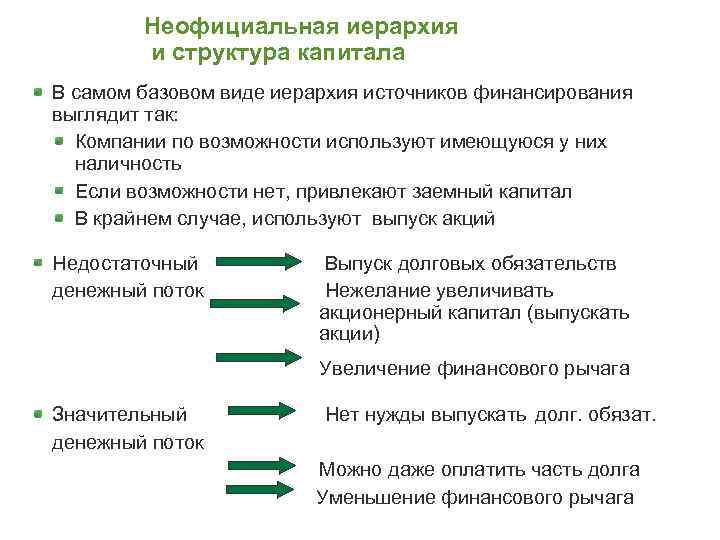 Неофициальная иерархия и структура капитала

В самом базовом виде иерархия источников финансирования выглядит так:

Компании по возможности используют имеющуюся у них наличность

Если возможности нет, привлекают заемный капитал

В крайнем случае, используют выпуск акций

Недостаточный денежный поток

Выпуск долговых обязательств

Нежелание увеличивать акционерный капитал (выпускать акции)

Увеличение финансового рычага

Значительный денежный поток

Нет нужды выпускать долг. обязат.

Можно даже оплатить часть долга

Уменьшение финансового рычага